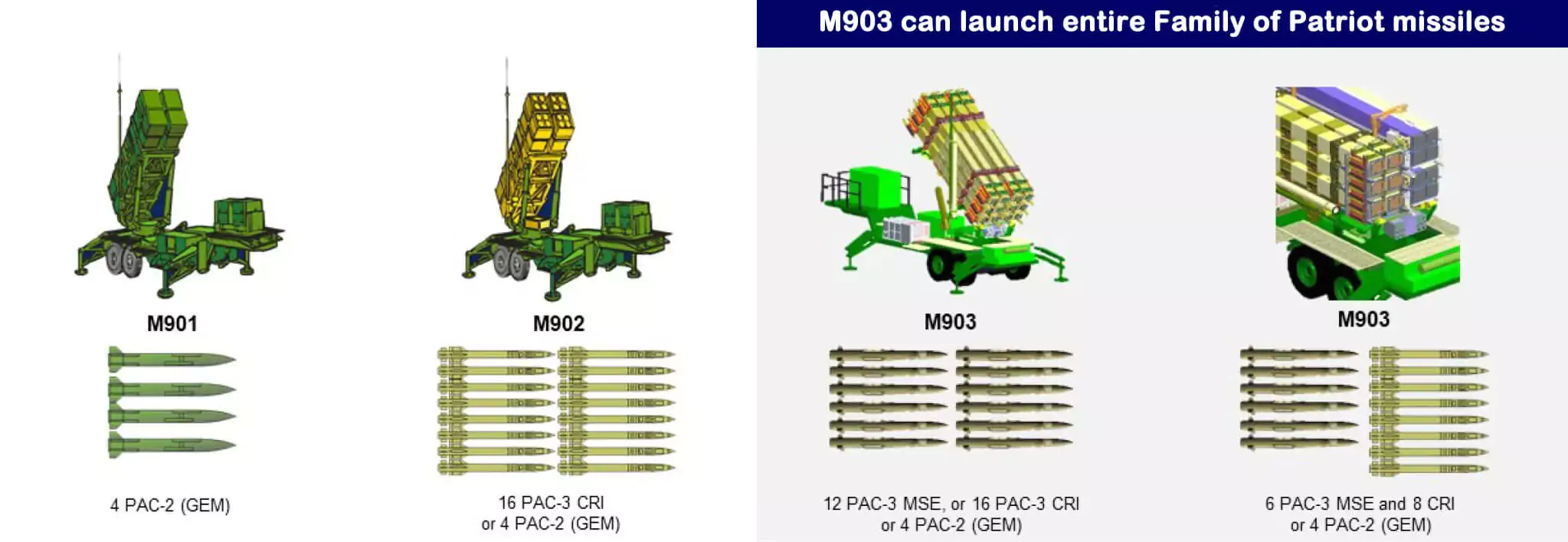 M903 can launch entire Family of Patriot missiles

M901

4 PAC-2 (GEM)

M902

16 PAC-3 CRI
or 4 PAC-2 (GEM)

M903

12 PAC-3 MSE, or 16 PAC-3 CRI
or 4 PAC-2 (GEM)

M903

6 PAC-3 MSE and 8 CRI
or 4 PAC-2 (GEM)